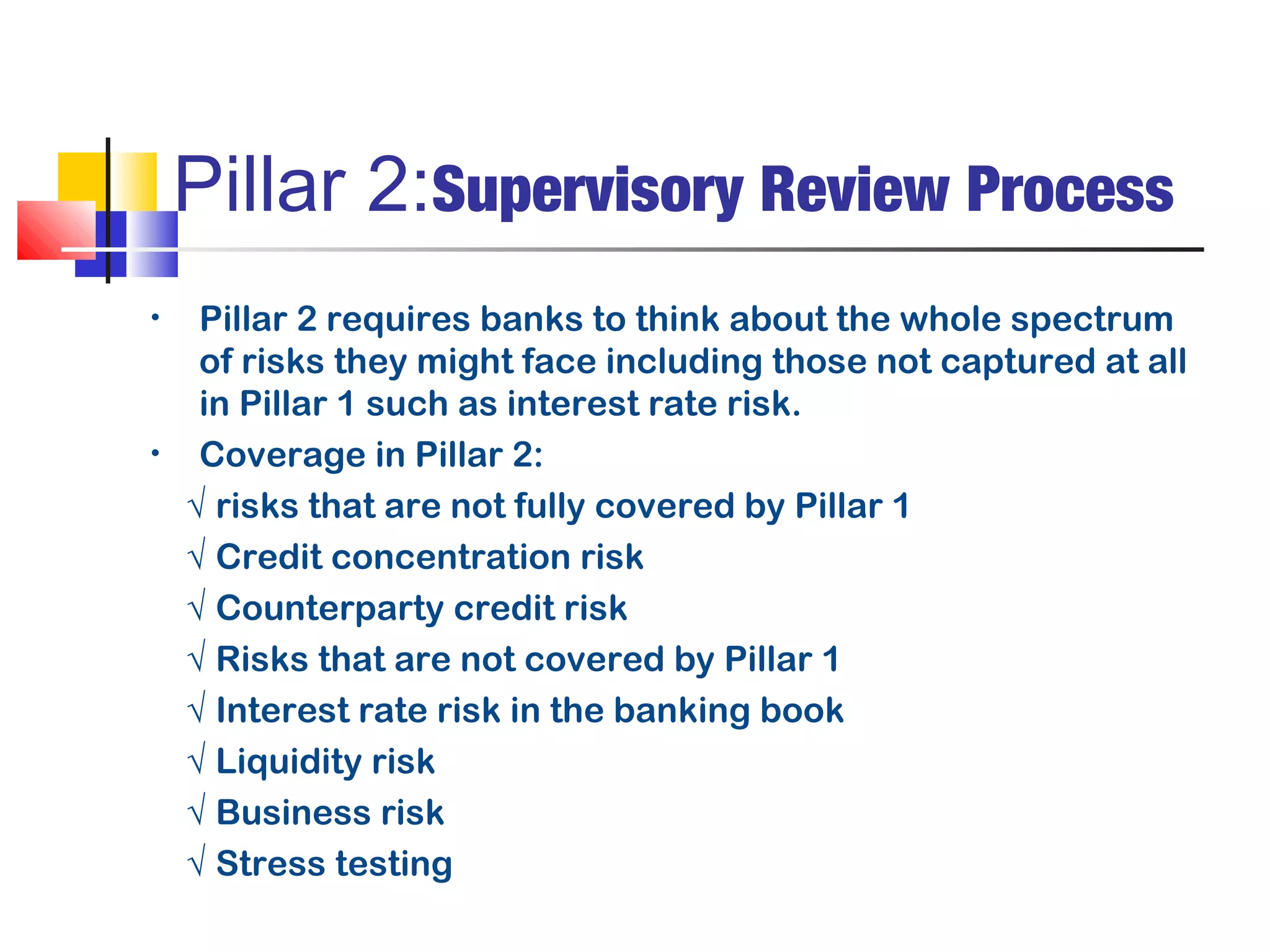 Pillar 2:Supervisory Review Process

• Pillar 2 requires banks to think about the whole spectrum of risks they might face including those not captured at all in Pillar 1 such as interest rate risk.

• Coverage in Pillar 2:

√ risks that are not fully covered by Pillar 1

√ Credit concentration risk

√ Counterparty credit risk

√ Risks that are not covered by Pillar 1

√ Interest rate risk in the banking book

√ Liquidity risk

√ Business risk

√ Stress testing